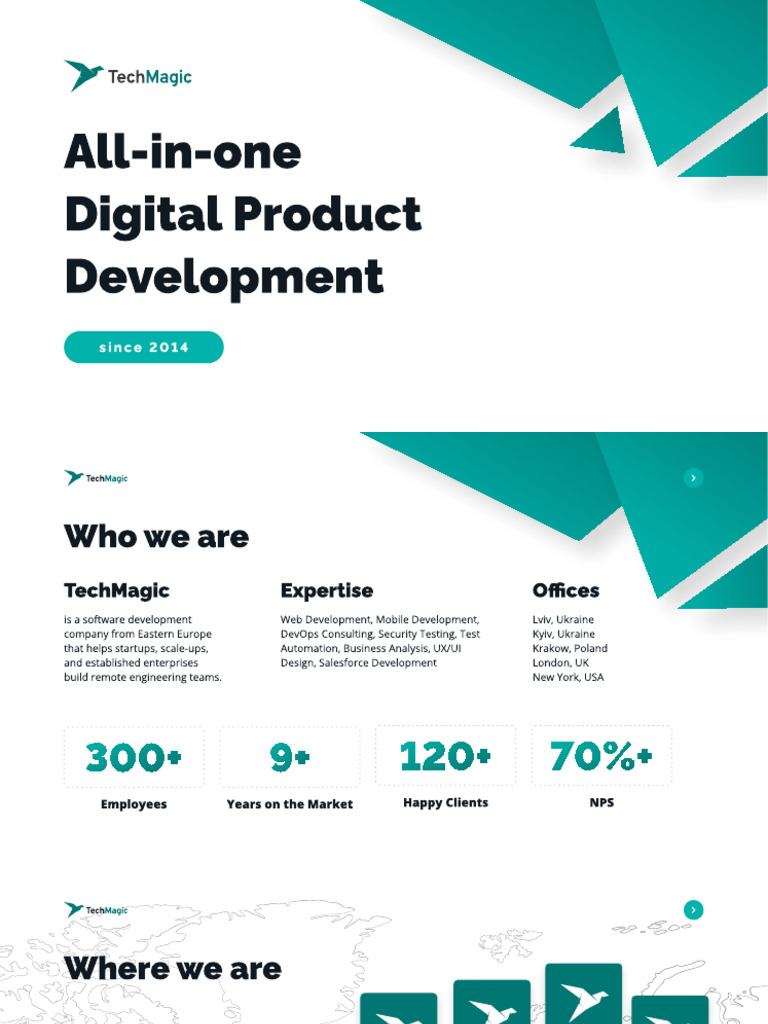 TechMagic

All-in-one Digital Product Development

since 2014

TechMagic

Who we are

TechMagic

is a software development company from Eastern Europe that helps startups, scale-ups, and established enterprises build remote engineering teams.

Expertise

Web Development, Mobile Development, DevOps Consulting, Security Testing, Test Automation, Business Analysis, UX/UI Design, Salesforce Development

Offices

Lviv, Ukraine
Kyiv, Ukraine
Krakow, Poland
London, UK
New York, USA

300+
Employees

9+
Years on the Market

120+
Happy Clients

70%+
NPS

TechMagic

Where we are